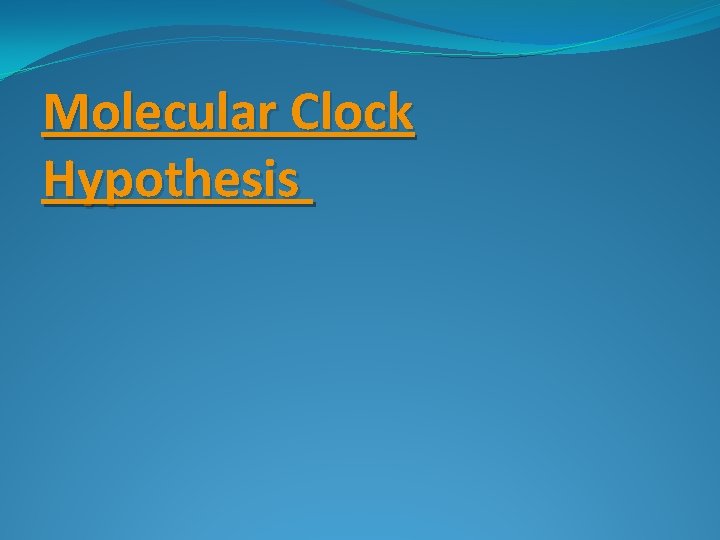 Molecular Clock Hypothesis